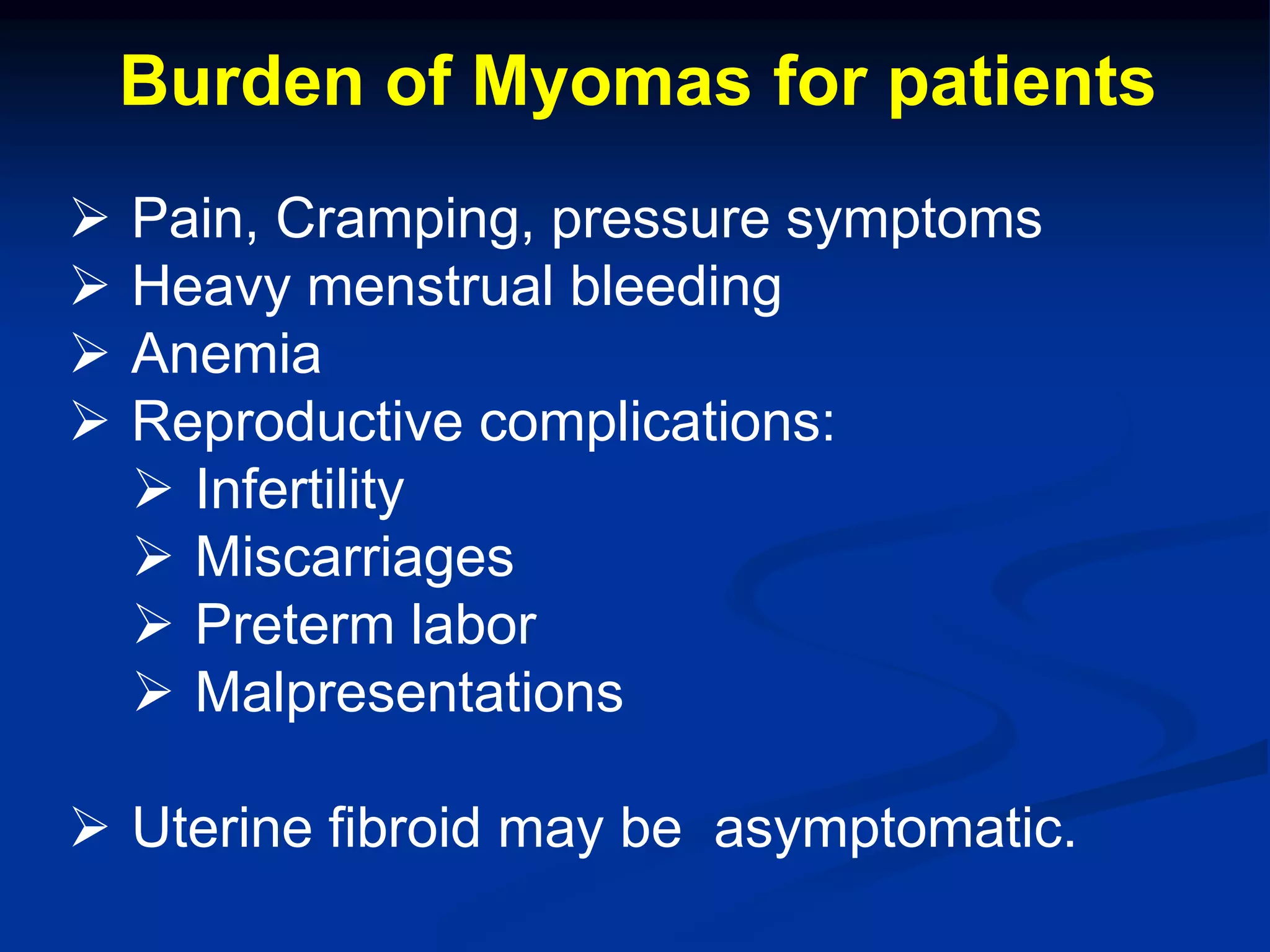 Burden of Myomas for patients

➢ Pain, Cramping, pressure symptoms
➢ Heavy menstrual bleeding
➢ Anemia
➢ Reproductive complications:
  ➢ Infertility
  ➢ Miscarriages
  ➢ Preterm labor
  ➢ Malpresentations

➢ Uterine fibroid may be  asymptomatic.